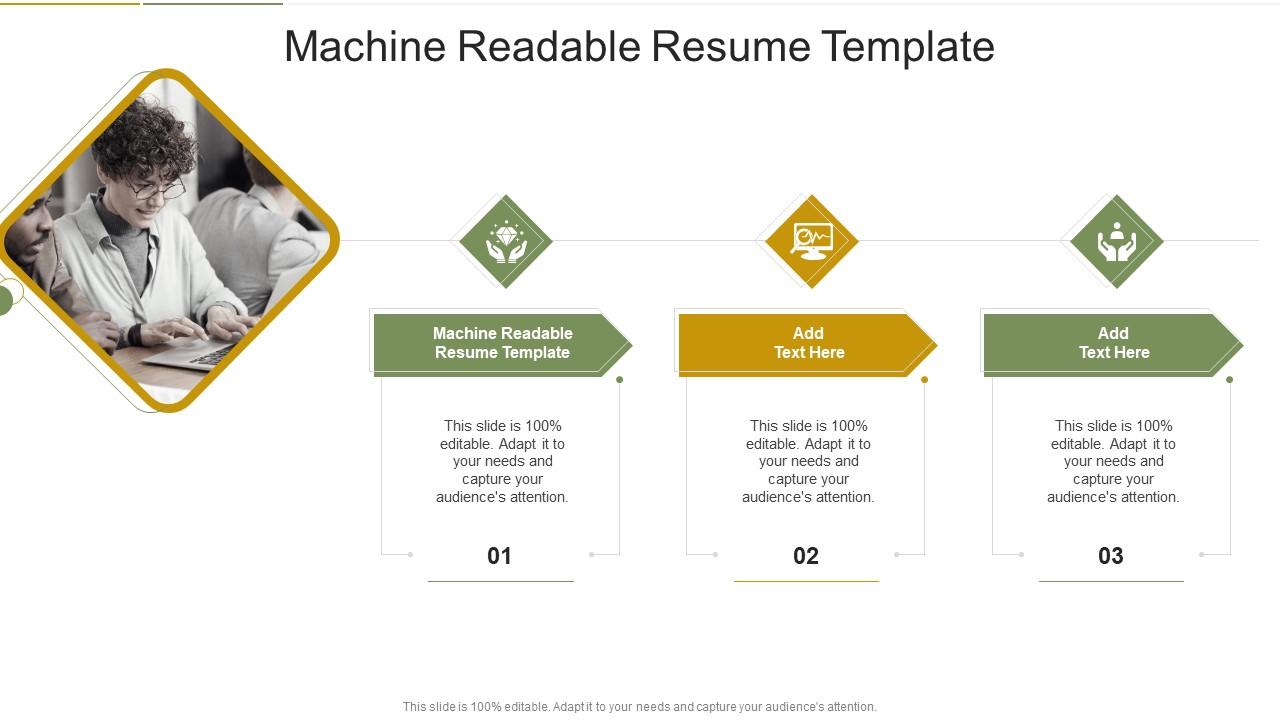 Machine Readable Resume Template

Machine Readable Resume Template

This slide is 100% editable. Adapt it to your needs and capture your audience's attention.

01

Add Text Here

This slide is 100% editable. Adapt it to your needs and capture your audience's attention.

02

Add Text Here

This slide is 100% editable. Adapt it to your needs and capture your audience's attention.

03

This slide is 100% editable. Adapt it to your needs and capture your audience's attention.